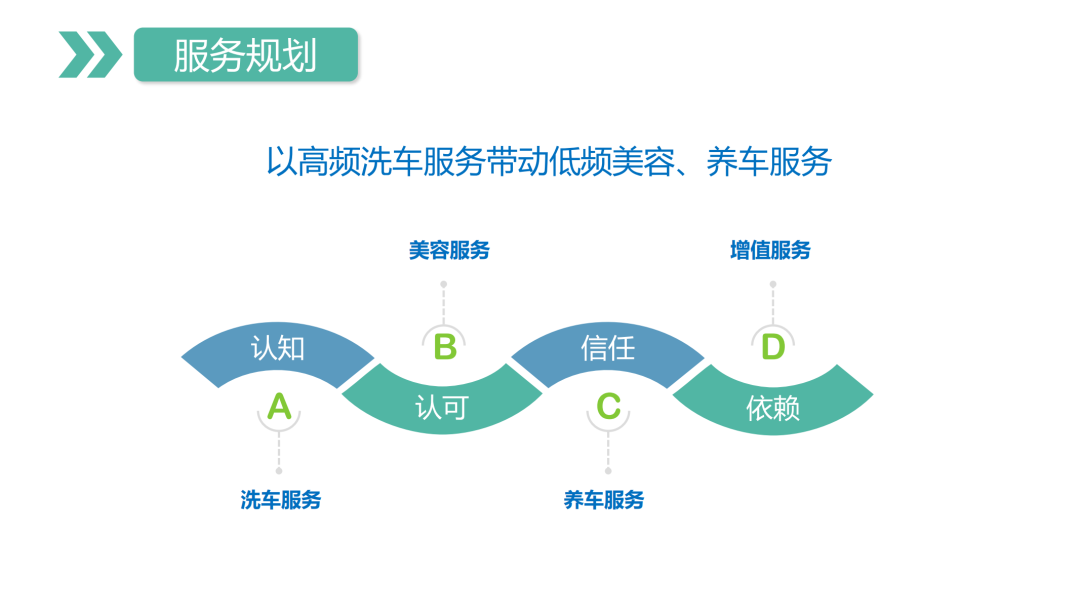 服务规划

以高频洗车服务带动低频美容、养车服务

美容服务

增值服务

认知

B

信任

D

A

认可

C

依赖

洗车服务

养车服务